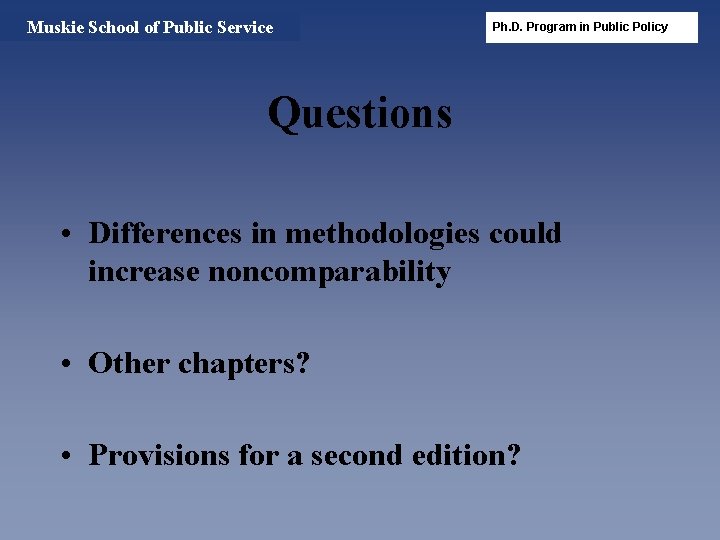 Muskie School of Public Service

Ph.D. Program in Public Policy

Questions

• Differences in methodologies could increase noncomparability

• Other chapters?

• Provisions for a second edition?